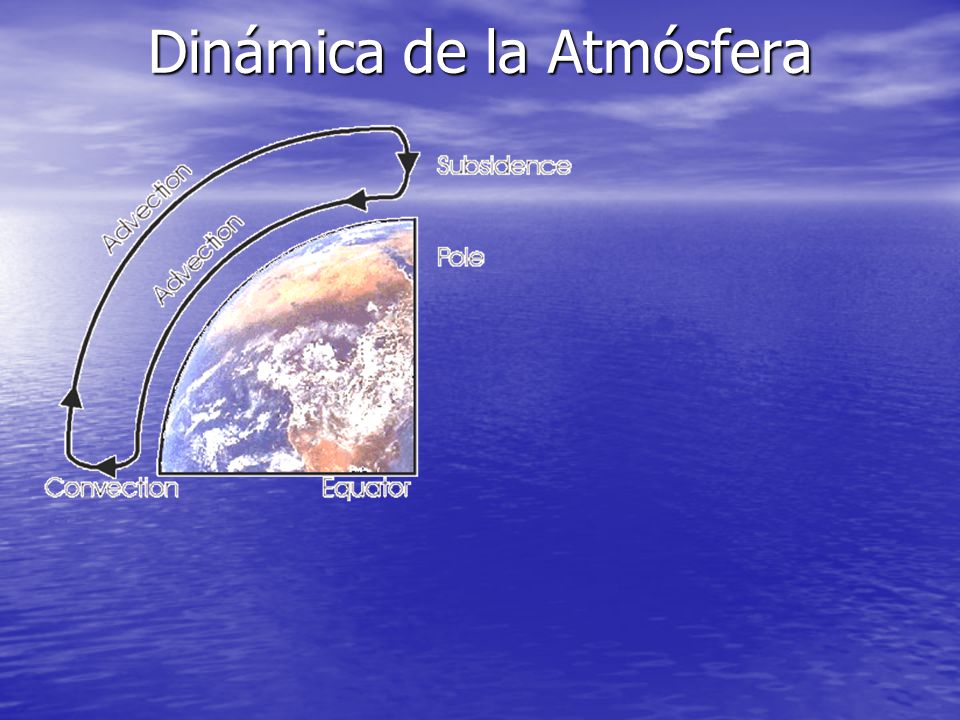 Dinámica de la Atmósfera

Advection
Advection
Subsidence
Pole
Convection
Equator